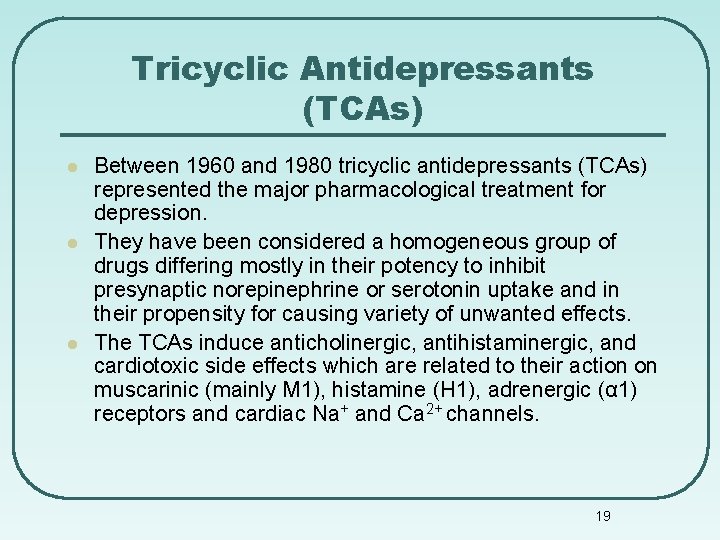 Tricyclic Antidepressants (TCAs)

- Between 1960 and 1980 tricyclic antidepressants (TCAs) represented the major pharmacological treatment for depression.
- They have been considered a homogeneous group of drugs differing mostly in their potency to inhibit presynaptic norepinephrine or serotonin uptake and in their propensity for causing variety of unwanted effects.
- The TCAs induce anticholinergic, antihistaminergic, and cardiotoxic side effects which are related to their action on muscarinic (mainly M1), histamine (H1), adrenergic (α1) receptors and cardiac $Na^+$ and $Ca^{2+}$ channels.

19